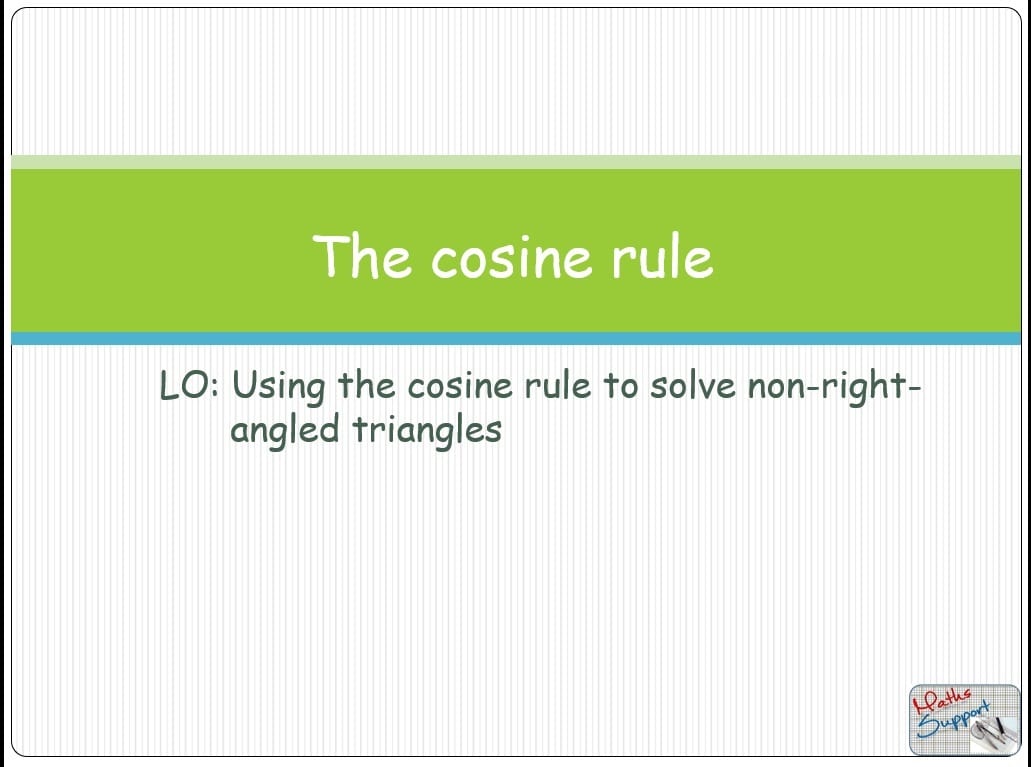 The cosine rule

LO: Using the cosine rule to solve non-right-angled triangles

Maths Support